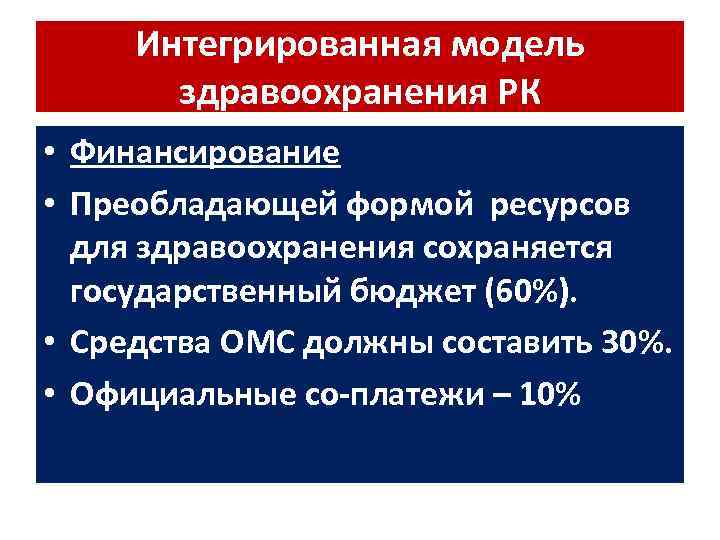 Интегрированная модель здравоохранения РК

• Финансирование
• Преобладающей формой ресурсов для здравоохранения сохраняется государственный бюджет (60%).
• Средства ОМС должны составить 30%.
• Официальные со-платежи – 10%